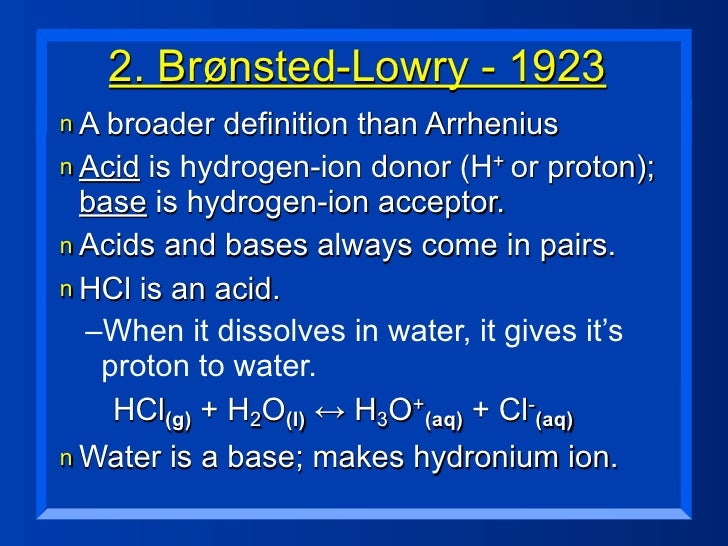 2. Brønsted-Lowry - 1923

n A broader definition than Arrhenius

n Acid is hydrogen-ion donor ($H^+$ or proton); base is hydrogen-ion acceptor.

n Acids and bases always come in pairs.

n HCl is an acid.

–When it dissolves in water, it gives it's proton to water.

$HCl_{(g)} + H_2O_{(l)} \leftrightarrow H_3O^+_{(aq)} + Cl^-_{(aq)}$

n Water is a base; makes hydronium ion.